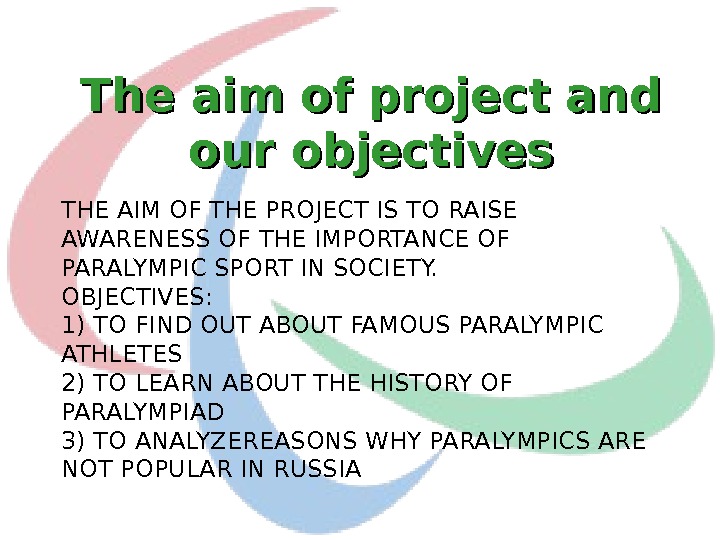 The aim of project and our objectives

THE AIM OF THE PROJECT IS TO RAISE AWARENESS OF THE IMPORTANCE OF PARALYMPIC SPORT IN SOCIETY.
OBJECTIVES:
1) TO FIND OUT ABOUT FAMOUS PARALYMPIC ATHLETES
2) TO LEARN ABOUT THE HISTORY OF PARALYMPIAD
3) TO ANALYZEREASONS WHY PARALYMPICS ARE NOT POPULAR IN RUSSIA